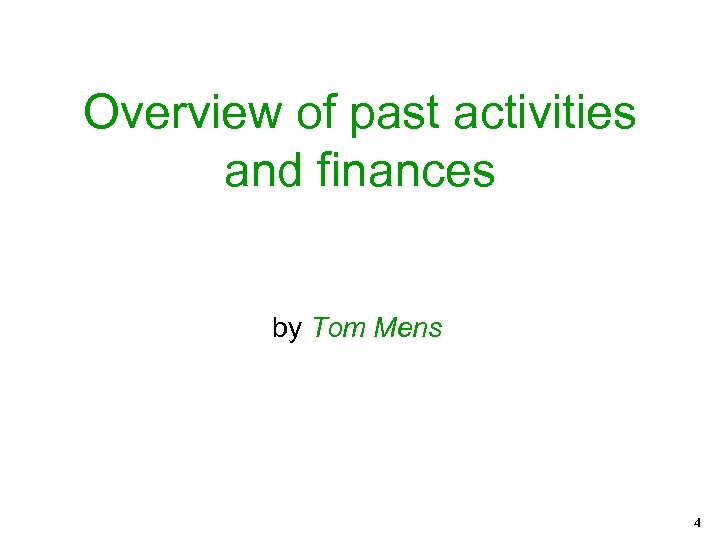 Overview of past activities and finances

by Tom Mens

4